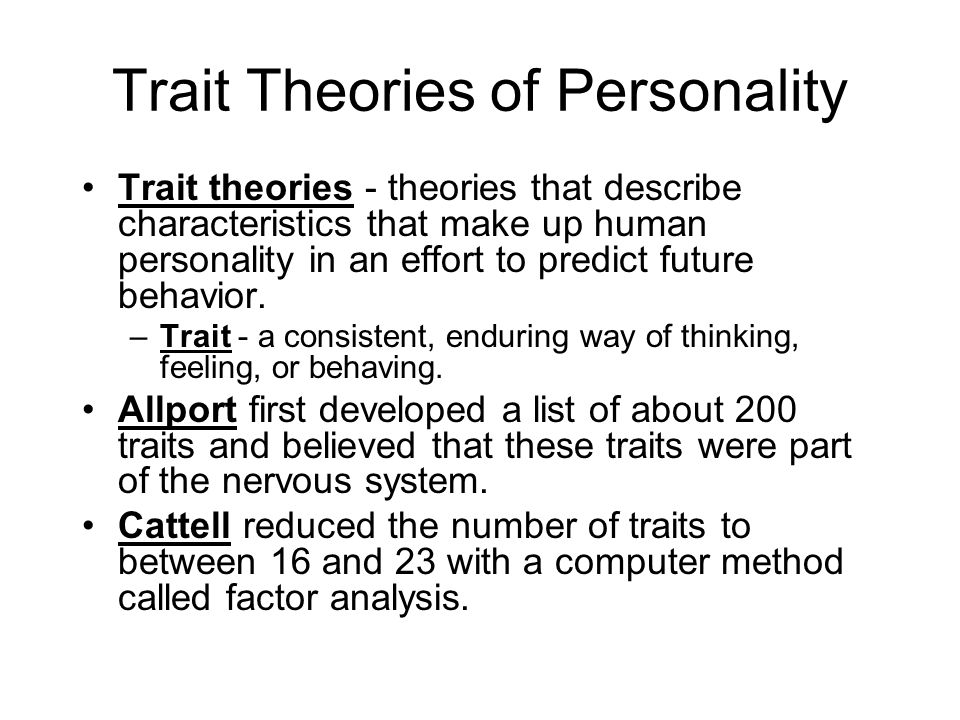 Trait Theories of Personality

• Trait theories - theories that describe characteristics that make up human personality in an effort to predict future behavior.
– Trait - a consistent, enduring way of thinking, feeling, or behaving.
• Allport first developed a list of about 200 traits and believed that these traits were part of the nervous system.
• Cattell reduced the number of traits to between 16 and 23 with a computer method called factor analysis.